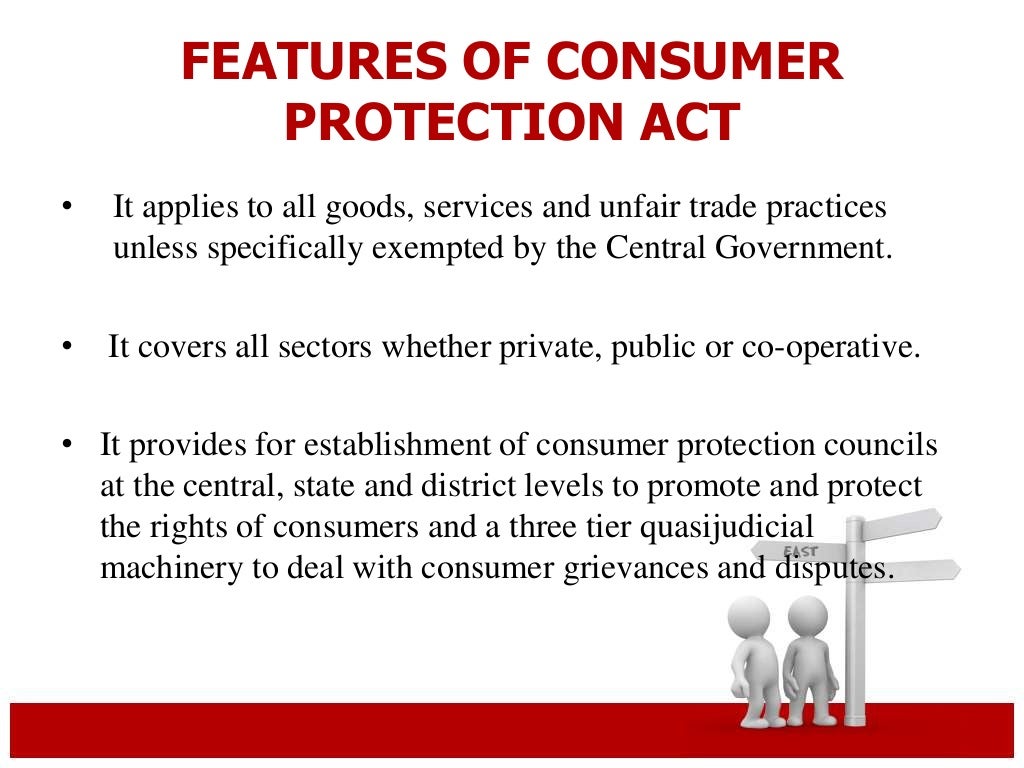 FEATURES OF CONSUMER PROTECTION ACT

• It applies to all goods, services and unfair trade practices unless specifically exempted by the Central Government.

• It covers all sectors whether private, public or co-operative.

• It provides for establishment of consumer protection councils at the central, state and district levels to promote and protect the rights of consumers and a three tier quasijudicial machinery to deal with consumer grievances and disputes.

EAST